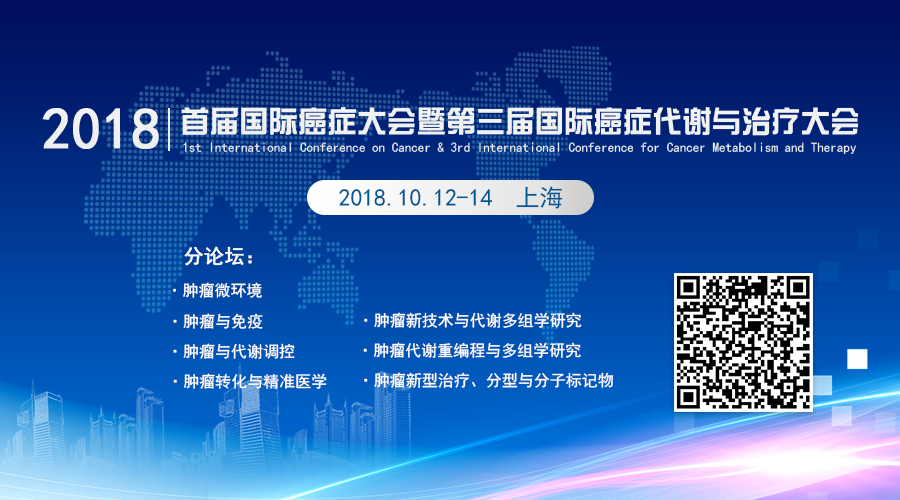 2018 首届国际癌症大会暨第三届国际癌症代谢与治疗大会
1st International Conference on Cancer & 3rd International Conference for Cancer Metabolism and Therapy

2018.10.12-14 上海

分论坛：

· 肿瘤微环境
· 肿瘤与免疫
· 肿瘤与代谢调控
· 肿瘤转化与精准医学

· 肿瘤新技术与代谢多组学研究
· 肿瘤代谢重编程与多组学研究
· 肿瘤新型治疗、分型与分子标记物